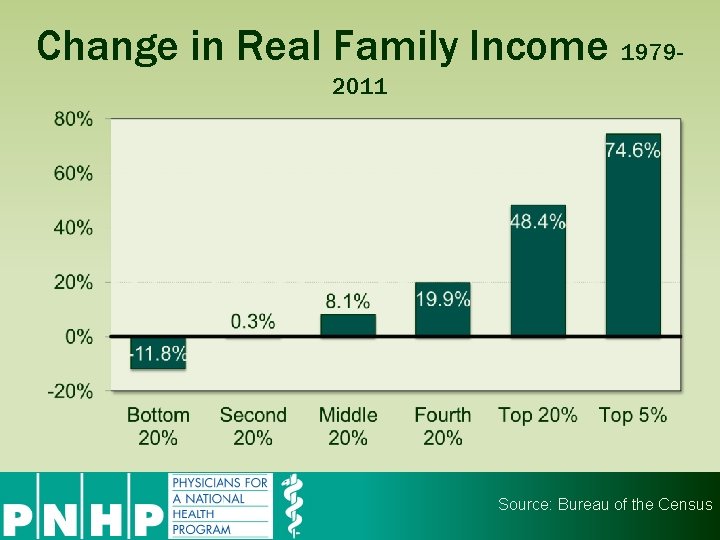 Change in Real Family Income 1979-2011

80%
60%
40%
20%
0%
-20%

-11.8%
0.3%
8.1%
19.9%
48.4%
74.6%

Bottom 20%
Second 20%
Middle 20%
Fourth 20%
Top 20%
Top 5%

PNHP
PHYSICIANS FOR A NATIONAL HEALTH PROGRAM

Source: Bureau of the Census